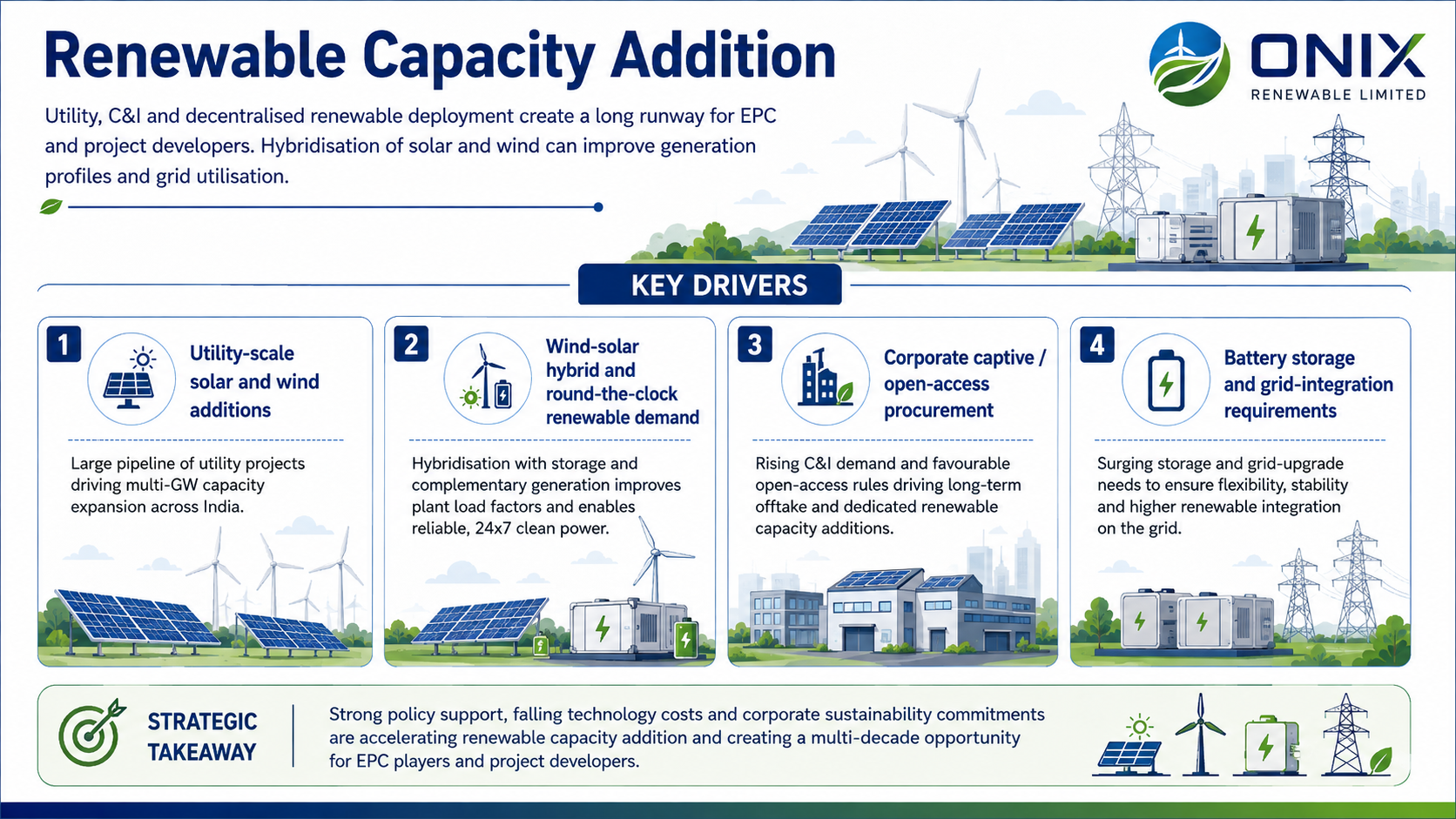 Renewable Capacity Addition

ONIX
RENEWABLE LIMITED

Utility, C&I and decentralised renewable deployment create a long runway for EPC and project developers. Hybridisation of solar and wind can improve generation profiles and grid utilisation.

KEY DRIVERS

1
Utility-scale solar and wind additions

Large pipeline of utility projects driving multi-GW capacity expansion across India.

2
Wind-solar hybrid and round-the-clock renewable demand

Hybridisation with storage and complementary generation improves plant load factors and enables reliable, 24x7 clean power.

3
Corporate captive / open-access procurement

Rising C&I demand and favourable open-access rules driving long-term offtake and dedicated renewable capacity additions.

4
Battery storage and grid-integration requirements

Surging storage and grid-upgrade needs to ensure flexibility, stability and higher renewable integration on the grid.

STRATEGIC TAKEAWAY

Strong policy support, falling technology costs and corporate sustainability commitments are accelerating renewable capacity addition and creating a multi-decade opportunity for EPC players and project developers.